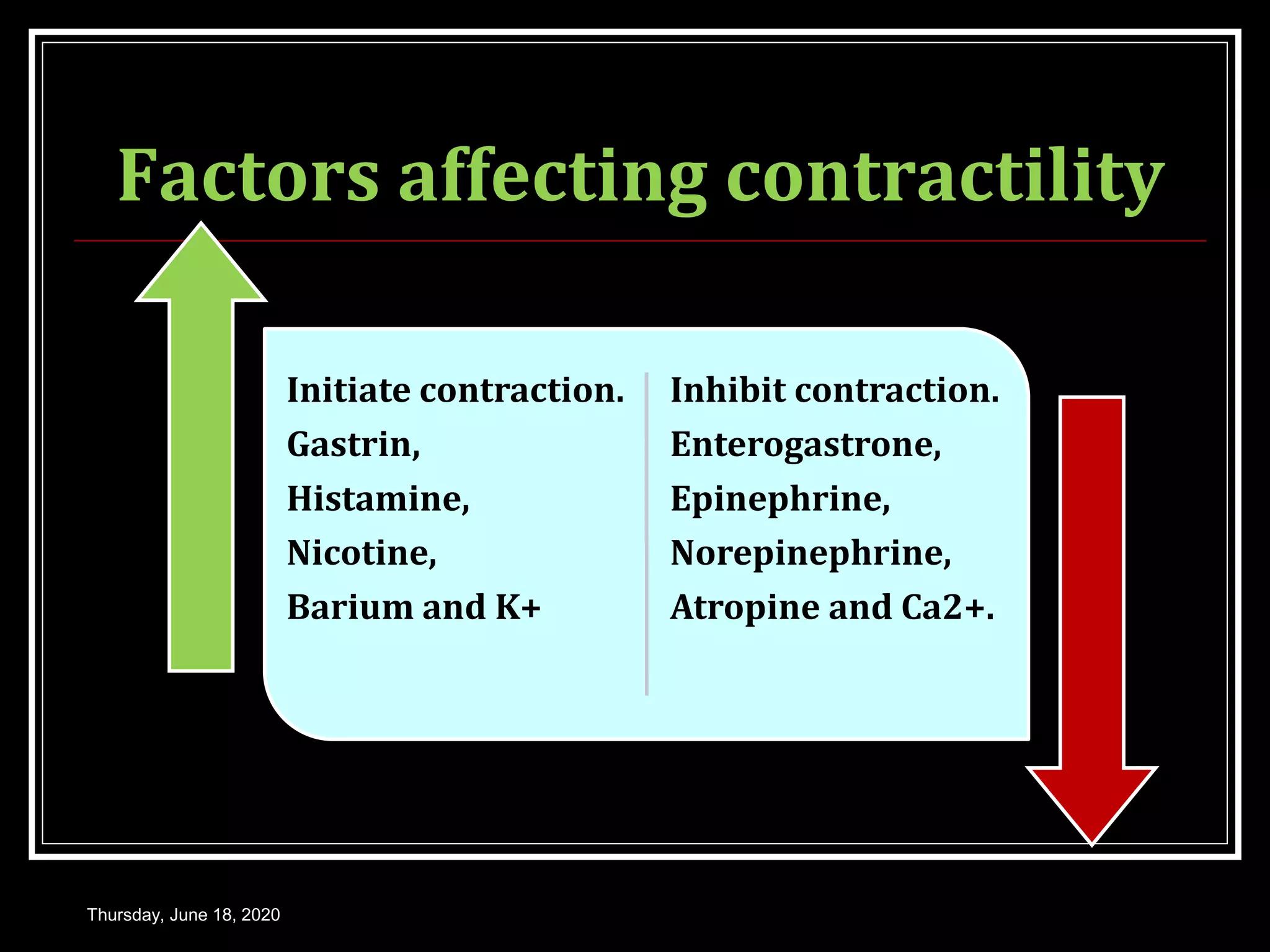 Factors affecting contractility

Initiate contraction.
Gastrin,
Histamine,
Nicotine,
Barium and K+

Inhibit contraction.
Enterogastrone,
Epinephrine,
Norepinephrine,
Atropine and Ca2+.

Thursday, June 18, 2020